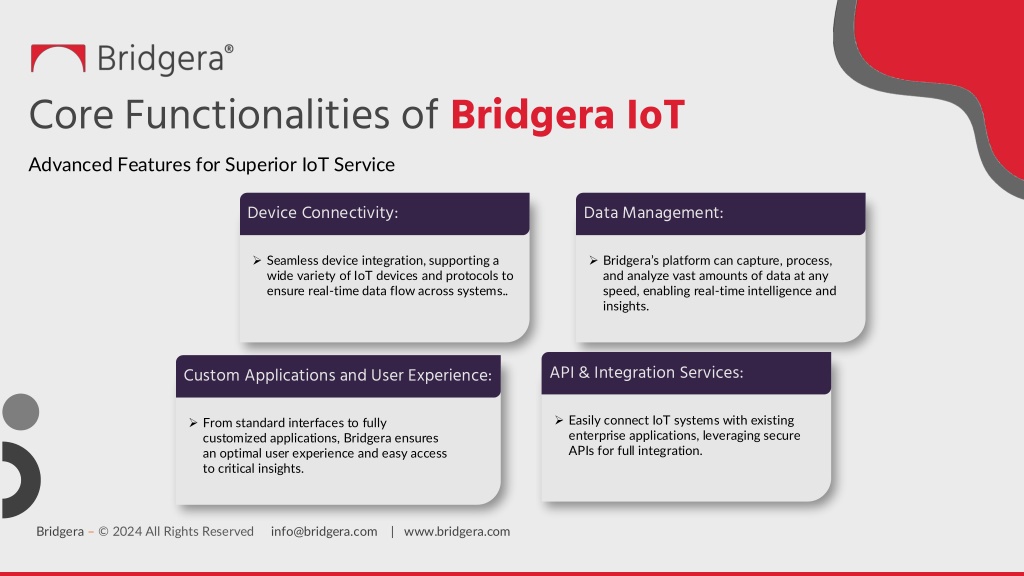 Bridgera®

Core Functionalities of Bridgera IoT

Advanced Features for Superior IoT Service

Device Connectivity:

➢ Seamless device integration, supporting a wide variety of IoT devices and protocols to ensure real-time data flow across systems..

Data Management:

➢ Bridgera's platform can capture, process, and analyze vast amounts of data at any speed, enabling real-time intelligence and insights.

Custom Applications and User Experience:

➢ From standard interfaces to fully customized applications, Bridgera ensures an optimal user experience and easy access to critical insights.

API & Integration Services:

➢ Easily connect IoT systems with existing enterprise applications, leveraging secure APIs for full integration.

Bridgera – © 2024 All Rights Reserved info@bridgera.com | www.bridgera.com